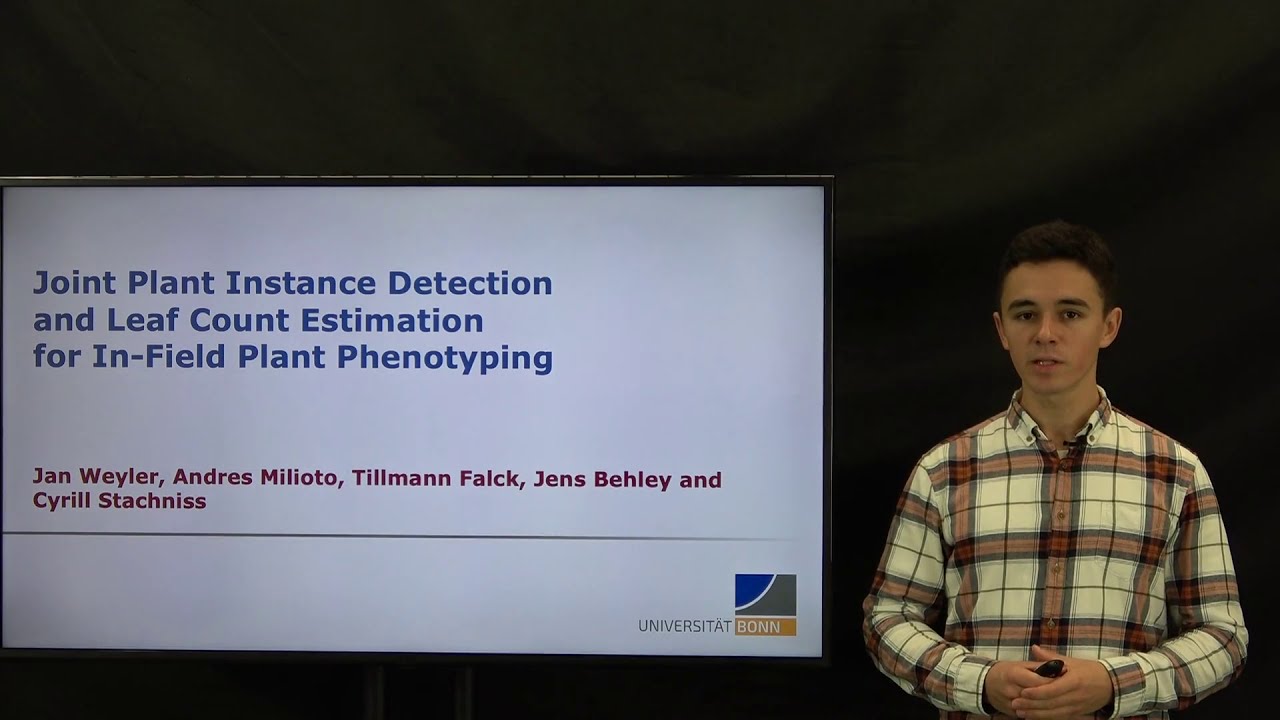 Joint Plant Instance Detection and Leaf Count Estimation for In-Field Plant Phenotyping

Jan Weyler, Andres Milioto, Tillmann Falck, Jens Behley and Cyrill Stachniss

UNIVERSITÄT BONN